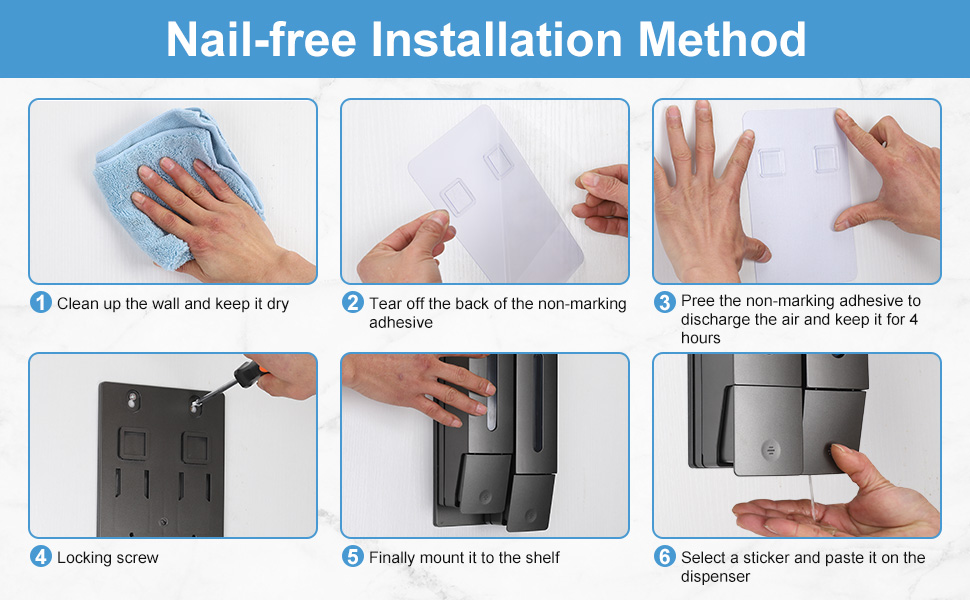 Nail-free Installation Method

1 Clean up the wall and keep it dry

2 Tear off the back of the non-marking adhesive

3 Pree the non-marking adhesive to discharge the air and keep it for 4 hours

4 Locking screw

5 Finally mount it to the shelf

6 Select a sticker and paste it on the dispenser